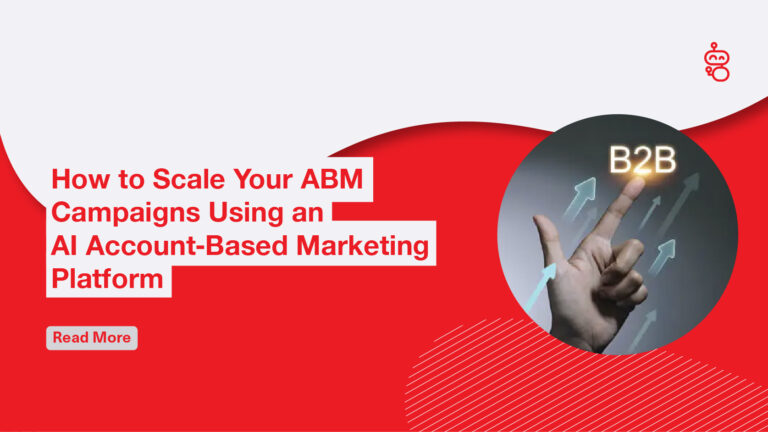 How to Scale Your ABM Campaigns Using an AI Account-Based Marketing Platform

Read More

B2B